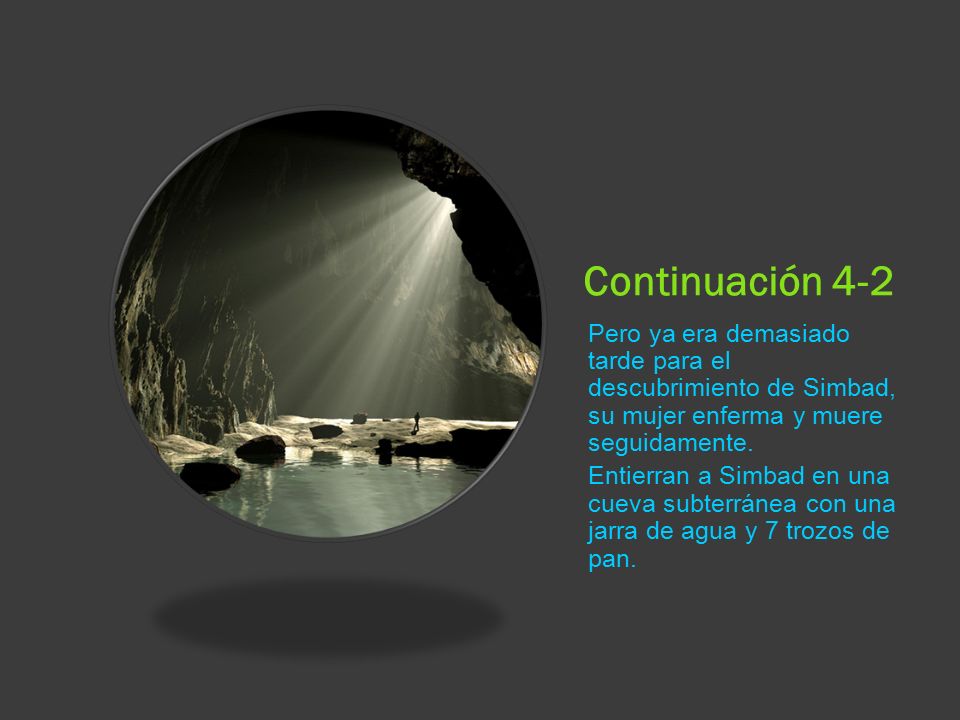 Continuación 4-2

Pero ya era demasiado tarde para el descubrimiento de Simbad, su mujer enferma y muere seguidamente.

Entierran a Simbad en una cueva subterránea con una jarra de agua y 7 trozos de pan.